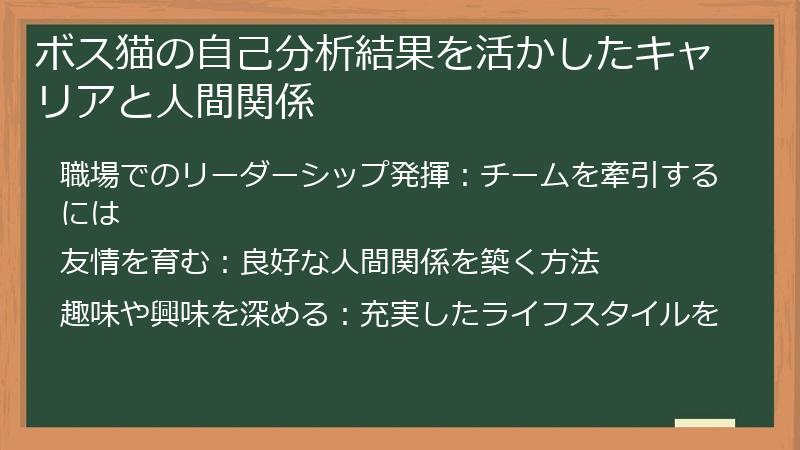 ボス猫の自己分析結果を活かしたキャリアと人間関係

職場でのリーダーシップ発揮：チームを牽引するには

友情を育む：良好な人間関係を築く方法

趣味や興味を深める：充実したライフスタイルを